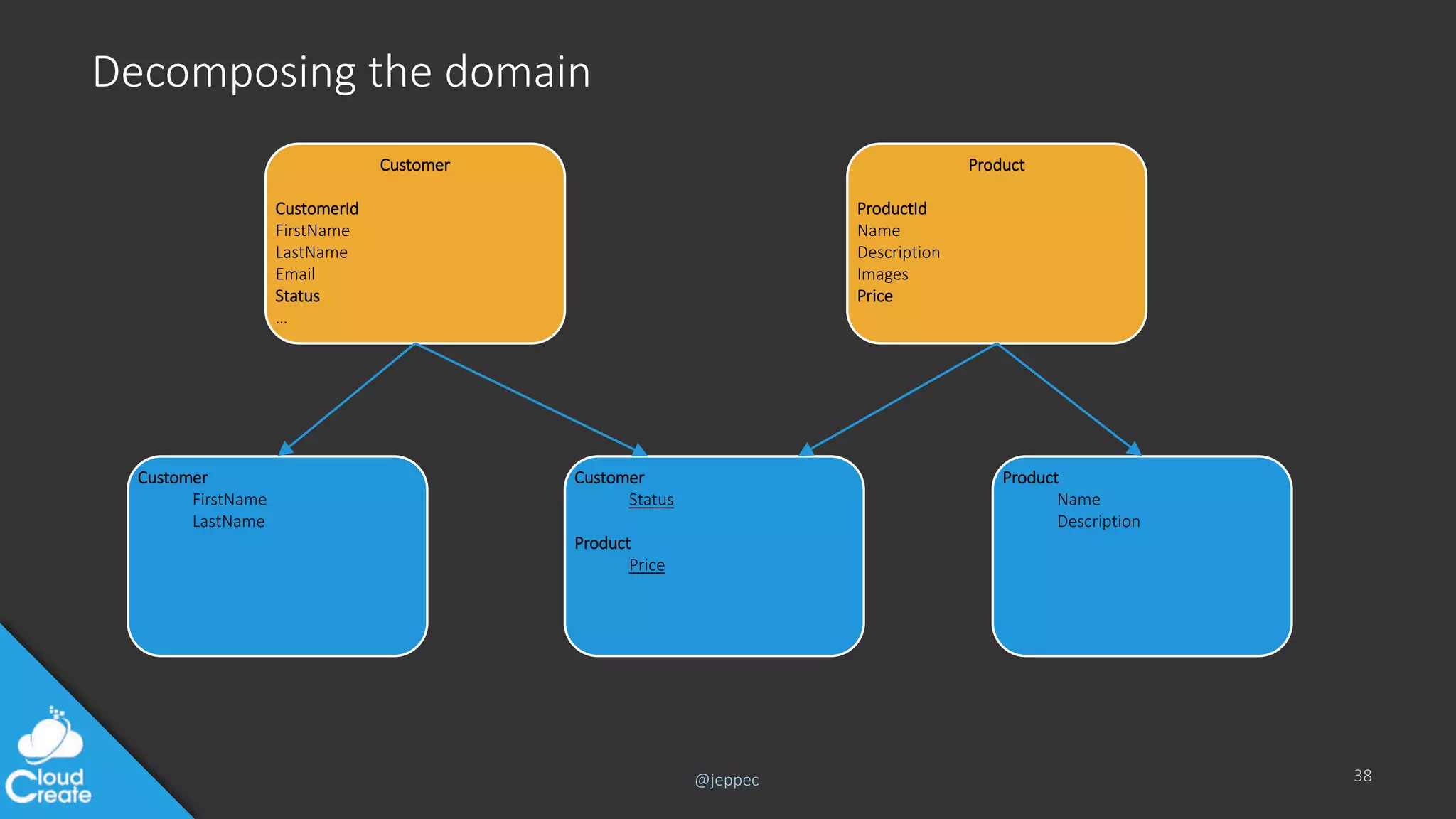 Decomposing the domain

Customer

CustomerId
FirstName
LastName
Email
Status
...

Product

ProductId
Name
Description
Images
Price

Customer
FirstName
LastName

Customer
Status

Product
Price

Product
Name
Description

Cloud Create

@jeppec

38